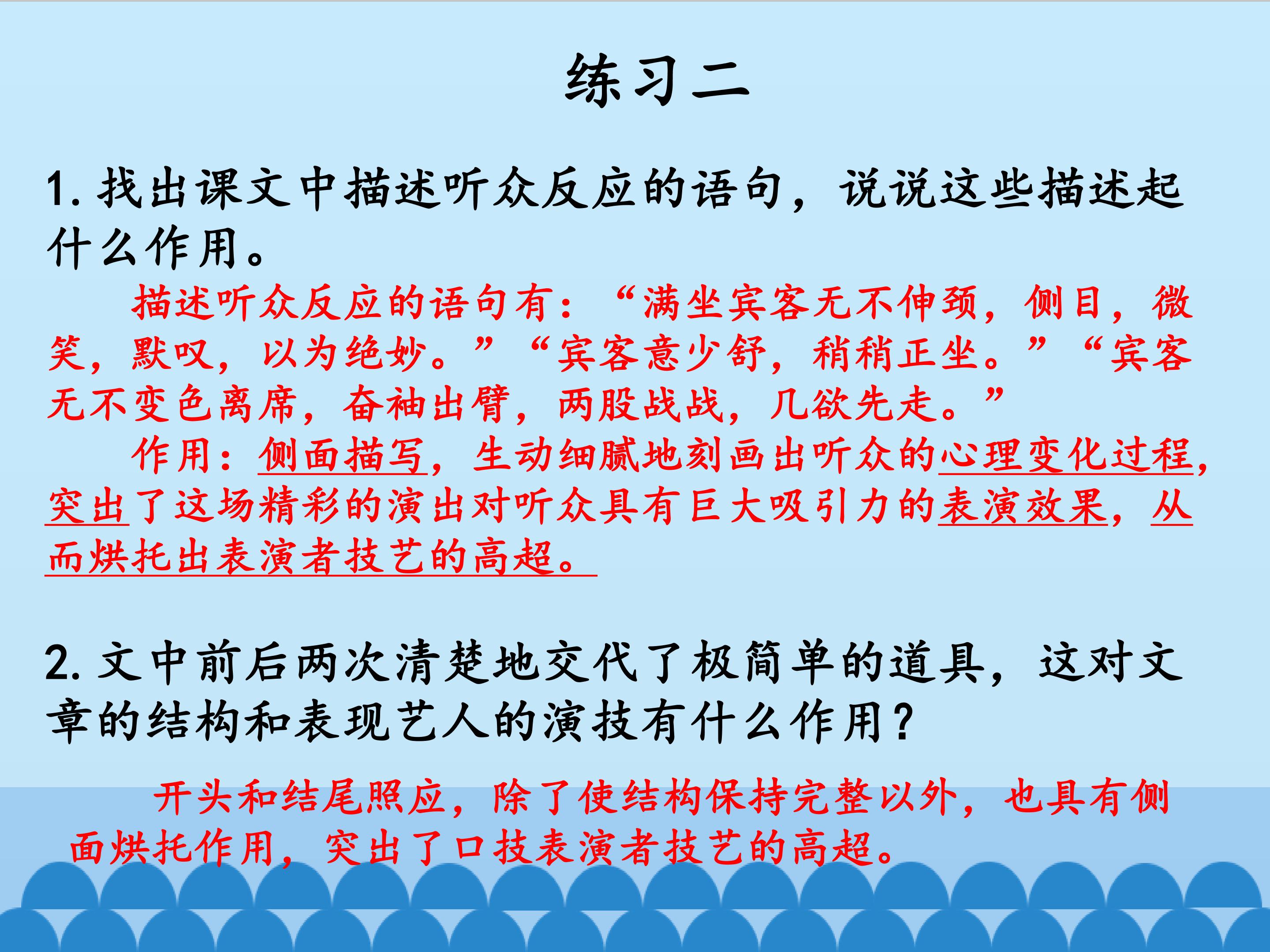 练习二

1.找出课文中描述听众反应的语句，说说这些描述起什么作用。

描述听众反应的语句有：“满坐宾客无不伸颈，侧目，微笑，默叹，以为绝妙。”“宾客意少舒，稍稍正坐。”“宾客无不变色离席，奋袖出臂，两股战战，几欲先走。”

作用：侧面描写，生动细腻地刻画出听众的心理变化过程，突出了这场精彩的演出对听众具有巨大吸引力的表演效果，从而烘托出表演者技艺的高超。

2.文中前后两次清楚地交代了极简单的道具，这对文章的结构和表现艺人的演技有什么作用？

开头和结尾照应，除了使结构保持完整以外，也具有侧面烘托作用，突出了口技表演者技艺的高超。